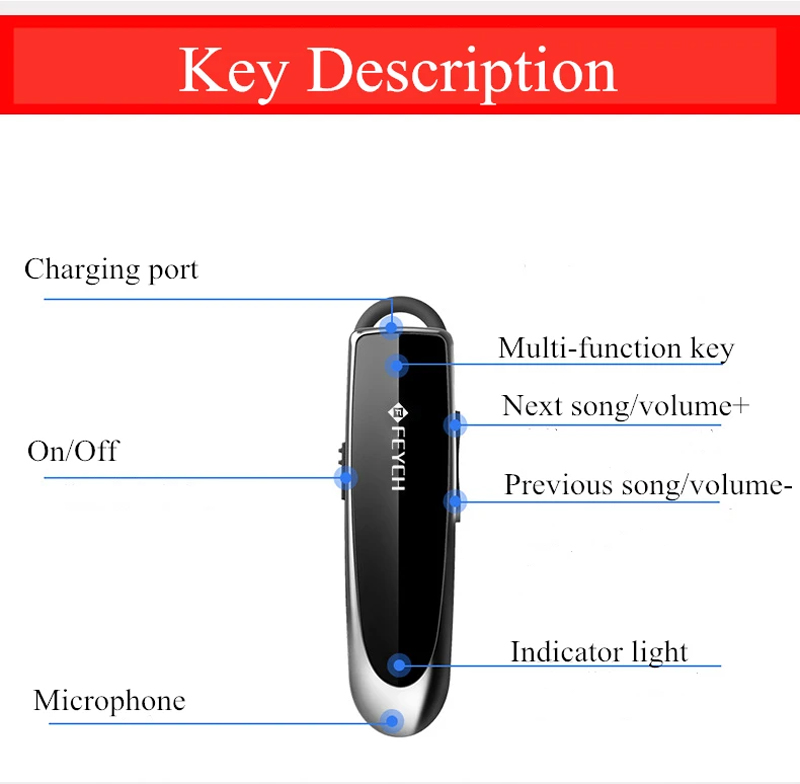 Key Description

Charging port

Multi-function key

Next song/volume+

On/Off

FEYCH

Previous song/volume-

Indicator light

Microphone